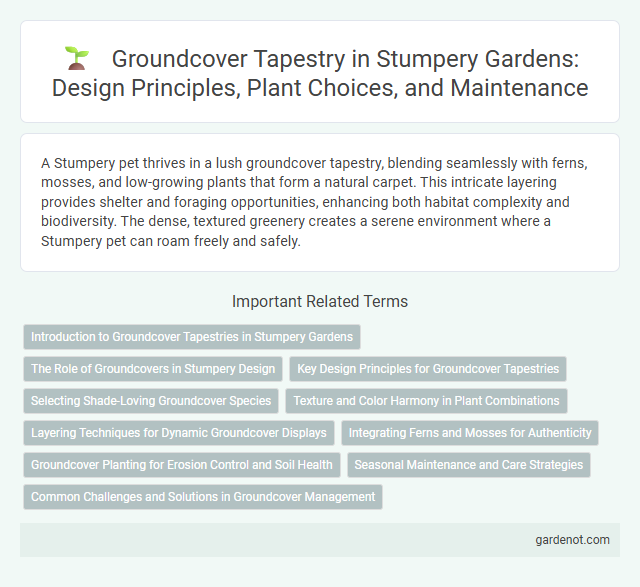 Groundcover Tapestry in Stumpery Gardens: Design Principles, Plant Choices, and Maintenance

A Stumpery pet thrives in a lush groundcover tapestry, blending seamlessly with ferns, mosses, and low-growing plants that form a natural carpet. This intricate layering provides shelter and foraging opportunities, enhancing both habitat complexity and biodiversity. The dense, textured greenery creates a serene environment where a Stumpery pet can roam freely and safely.

Important Related Terms

Introduction to Groundcover Tapestries in Stumpery Gardens

The Role of Groundcovers in Stumpery Design

Key Design Principles for Groundcover Tapestries

Selecting Shade-Loving Groundcover Species

Texture and Color Harmony in Plant Combinations

Layering Techniques for Dynamic Groundcover Displays

Integrating Ferns and Mosses for Authenticity

Groundcover Planting for Erosion Control and Soil Health

Seasonal Maintenance and Care Strategies

Common Challenges and Solutions in Groundcover Management

gardenot.com